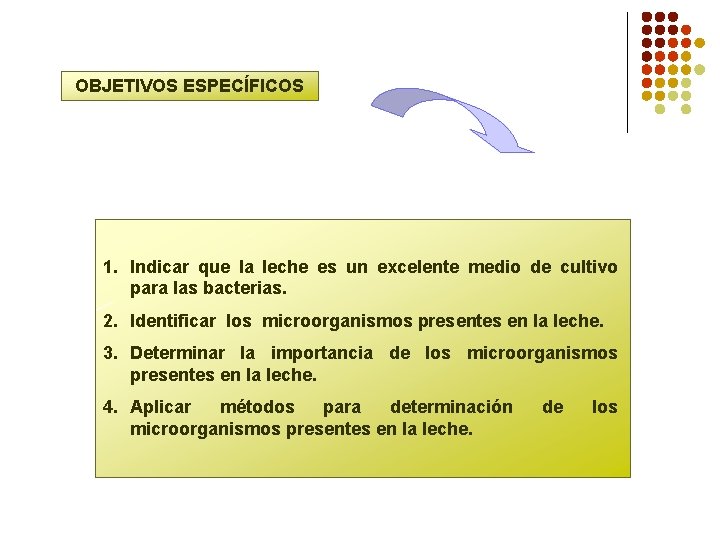 OBJETIVOS ESPECÍFICOS

1. Indicar que la leche es un excelente medio de cultivo para las bacterias.
2. Identificar los microorganismos presentes en la leche.
3. Determinar la importancia de los microorganismos presentes en la leche.
4. Aplicar métodos para determinación de los microorganismos presentes en la leche.